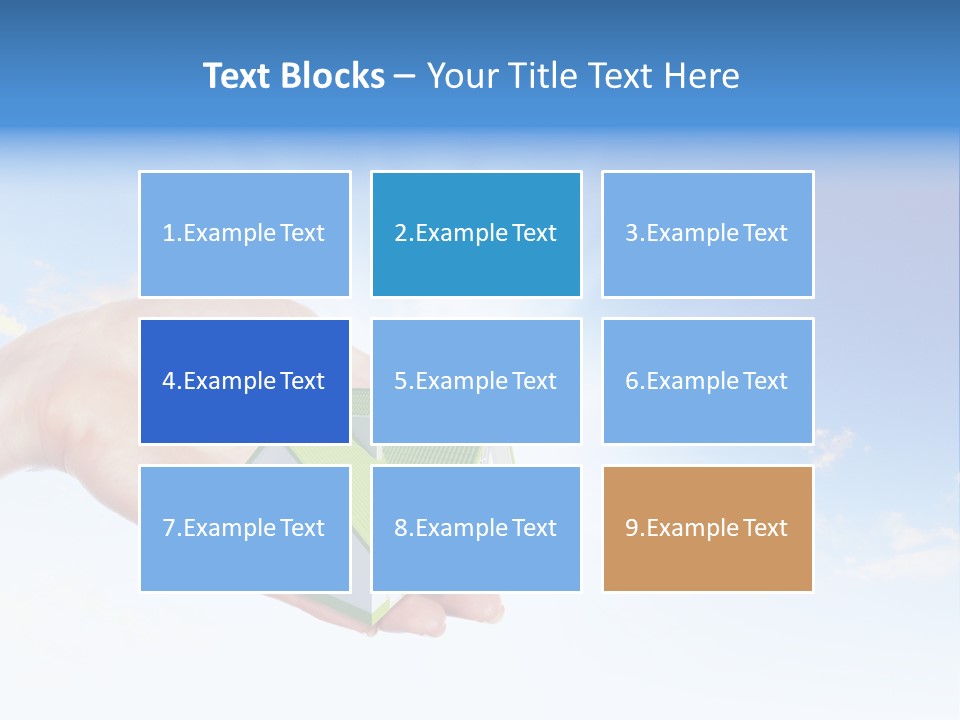 Text Blocks – Your Title Text Here

1.Example Text

2.Example Text

3.Example Text

4.Example Text

5.Example Text

6.Example Text

7.Example Text

8.Example Text

9.Example Text